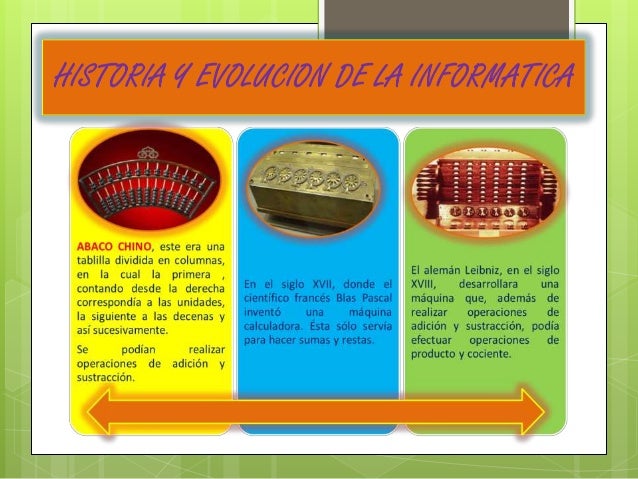 HISTORIA Y EVOLUCION DE LA INFORMATICA

ABACO CHINO, este era una tablilla dividida en columnas, en la cual la primera , contando desde la derecha correspondía a las unidades, la siguiente a las decenas y así sucesivamente.

Se podían realizar operaciones de adición y sustracción.

En el siglo XVII, donde el científico francés Blas Pascal inventó una máquina calculadora. Ésta sólo servía para hacer sumas y restas.

El alemán Leibniz, en el siglo XVIII, desarrollara una máquina que, además de realizar operaciones de adición y sustracción, podía efectuar operaciones de producto y cociente.